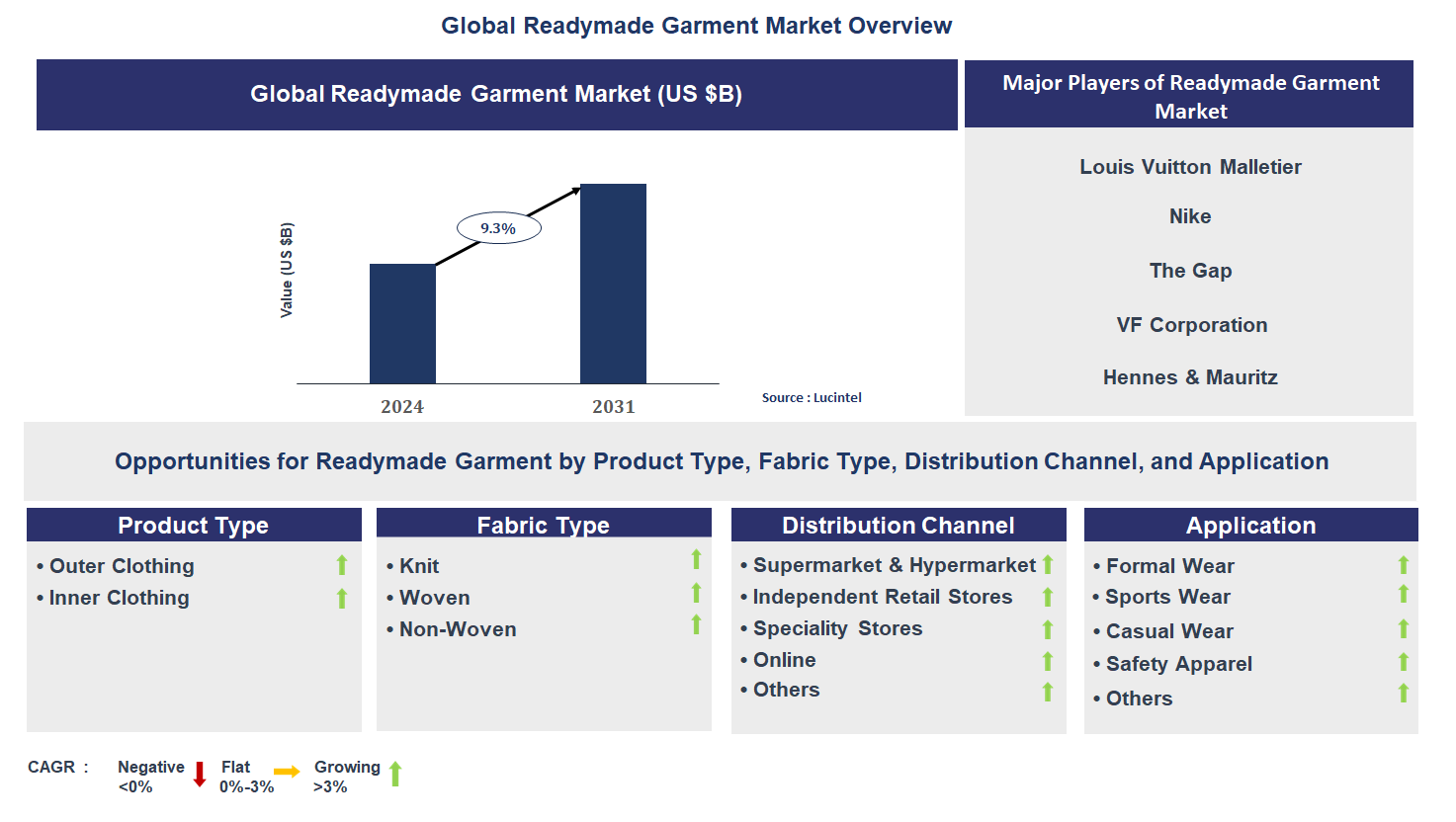 Global Readymade Garment Market Overview

Global Readymade Garment Market (US $B)

Value (US $B)

9.3%

2024

2031

Source : Lucintel

Major Players of Readymade Garment Market

Louis Vuitton Malletier

Nike

The Gap

VF Corporation

Hennes & Mauritz

Opportunities for Readymade Garment by Product Type, Fabric Type, Distribution Channel, and Application

Product Type
• Outer Clothing
• Inner Clothing

Fabric Type
• Knit
• Woven
• Non-Woven

Distribution Channel
• Supermarket & Hypermarket
• Independent Retail Stores
• Speciality Stores
• Online
• Others

Application
• Formal Wear
• Sports Wear
• Casual Wear
• Safety Apparel
• Others

CAGR : Negative <0% Flat 0%-3% Growing >3%